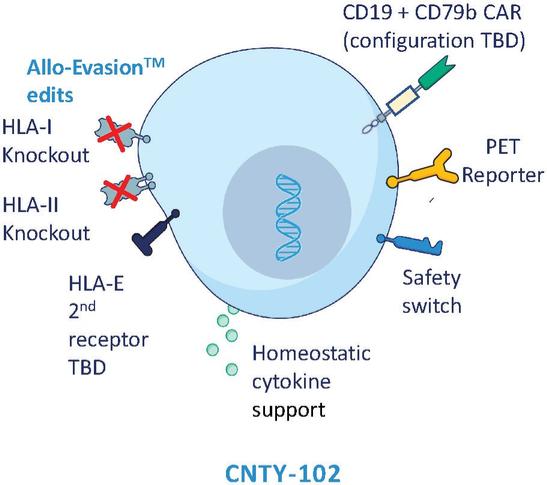 CD19 + CD79b CAR
(configuration TBD)

Allo-Evasion™
edits

HLA-I
Knockout

HLA-II
Knockout

HLA-E
2$^{nd}$
receptor
TBD

PET
Reporter

Safety
switch

Homeostatic
cytokine
support

CNTY-102